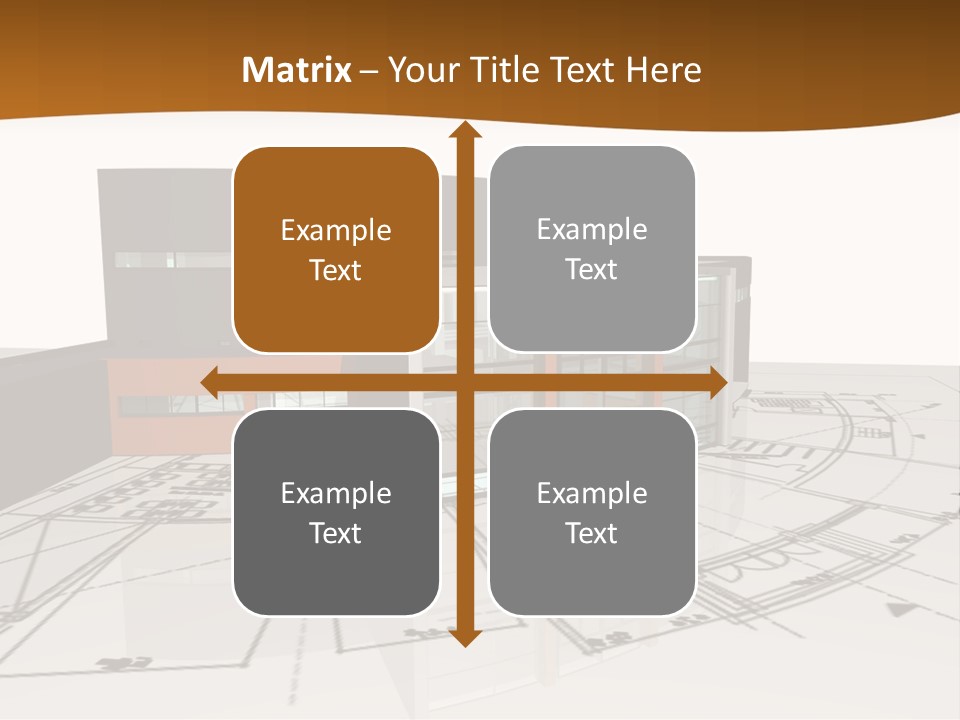 Matrix – Your Title Text Here

Example Text

Example Text

Example Text

Example Text